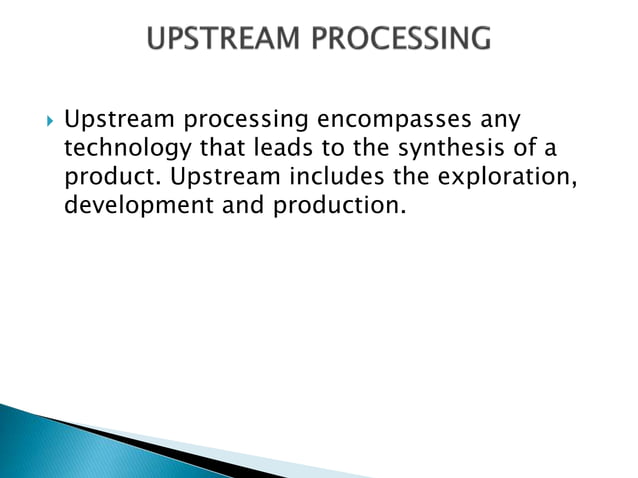 UPSTREAM PROCESSING

Upstream processing encompasses any technology that leads to the synthesis of a product. Upstream includes the exploration, development and production.